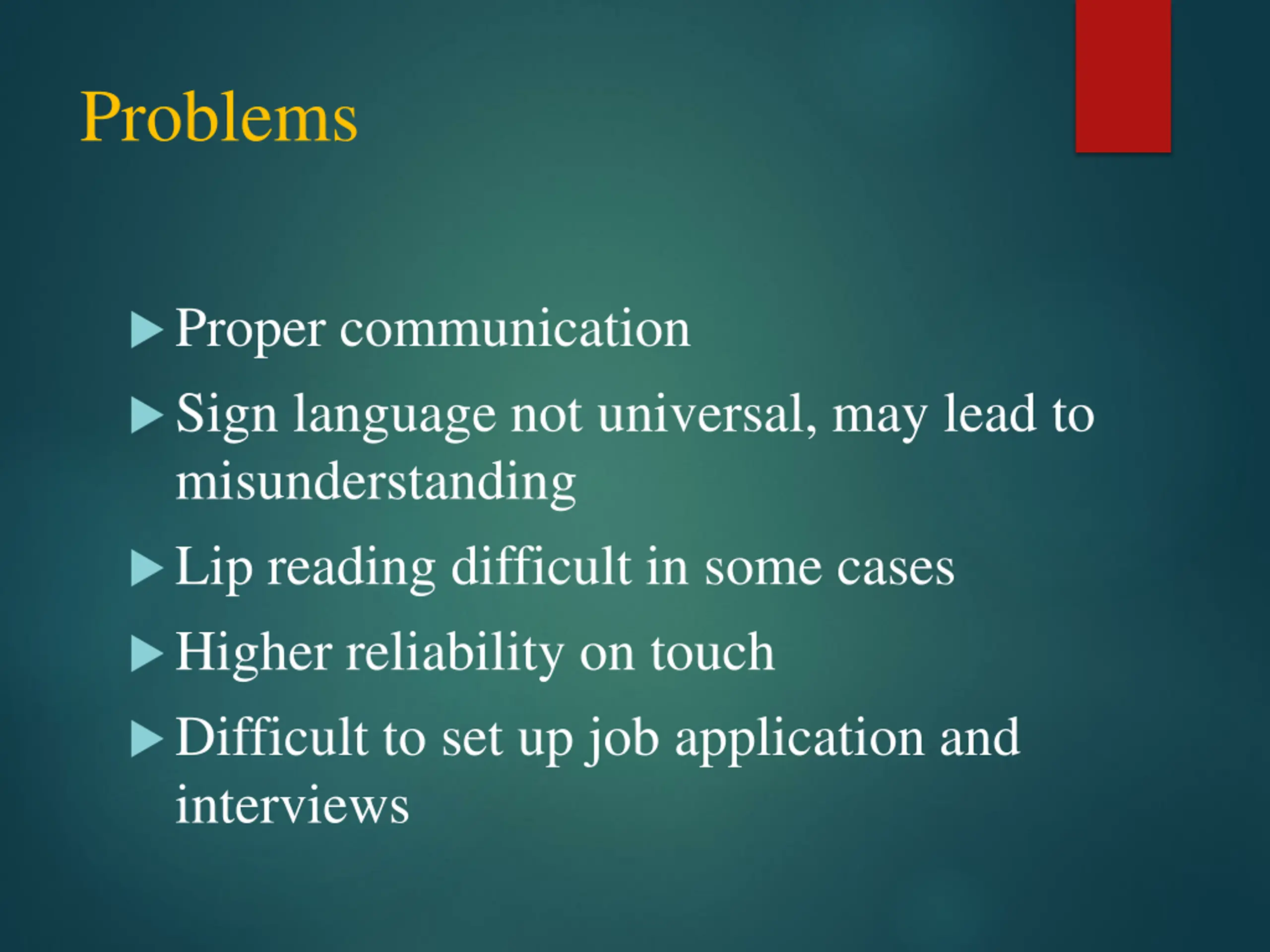 Problems

▶ Proper communication

▶ Sign language not universal, may lead to misunderstanding

▶ Lip reading difficult in some cases

▶ Higher reliability on touch

▶ Difficult to set up job application and interviews